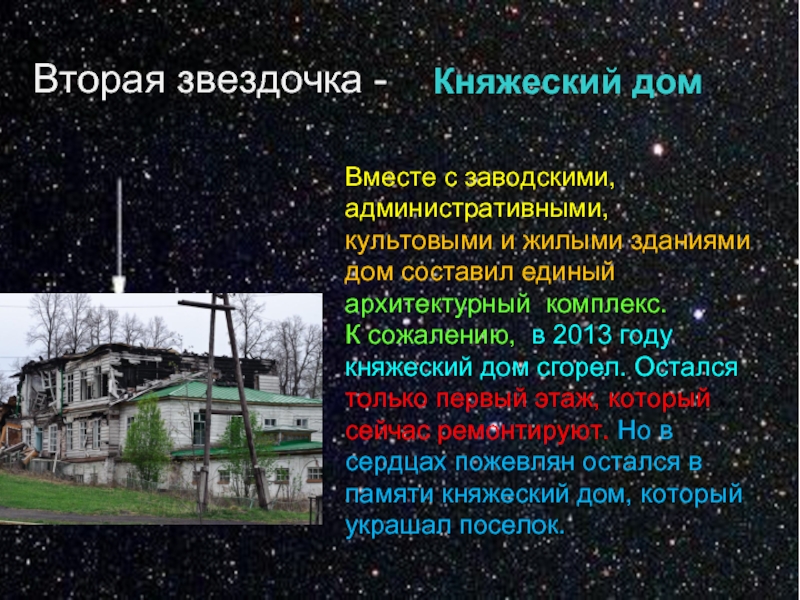 Вторая звездочка - Княжеский дом

Вместе с заводскими, административными, культовыми и жилыми зданиями дом составил единый архитектурный комплекс. К сожалению, в 2013 году княжеский дом сгорел. Остался только первый этаж, который сейчас ремонтируют. Но в сердцах пожевлян остался в памяти княжеский дом, который украшал поселок.